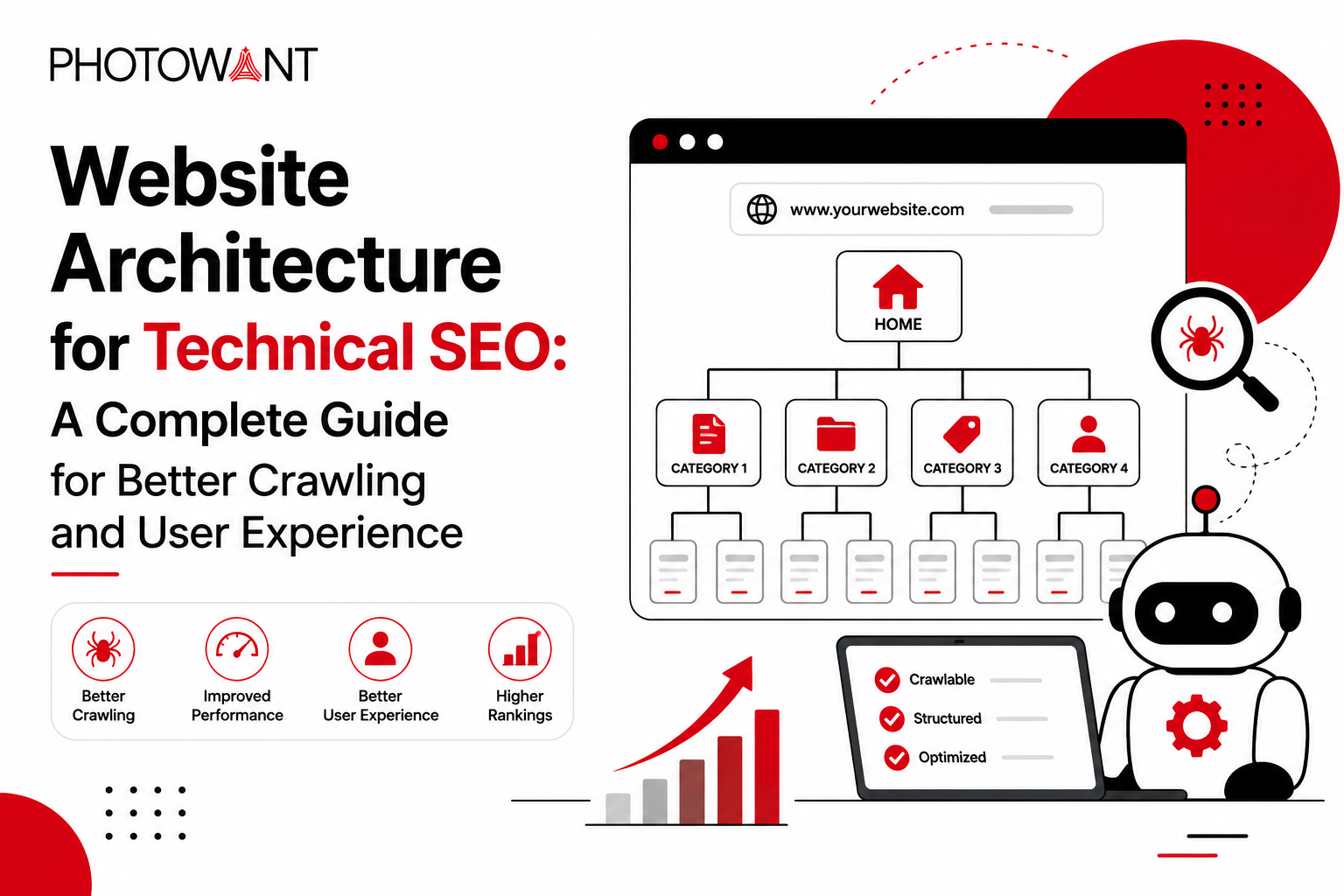 PHOTOWANT

Website Architecture for Technical SEO: A Complete Guide for Better Crawling and User Experience

Better Crawling

Improved Performance

Better User Experience

Higher Rankings

www.yourwebsite.com

HOME

CATEGORY 1

CATEGORY 2

CATEGORY 3

CATEGORY 4

Crawlable

Structured

Optimized